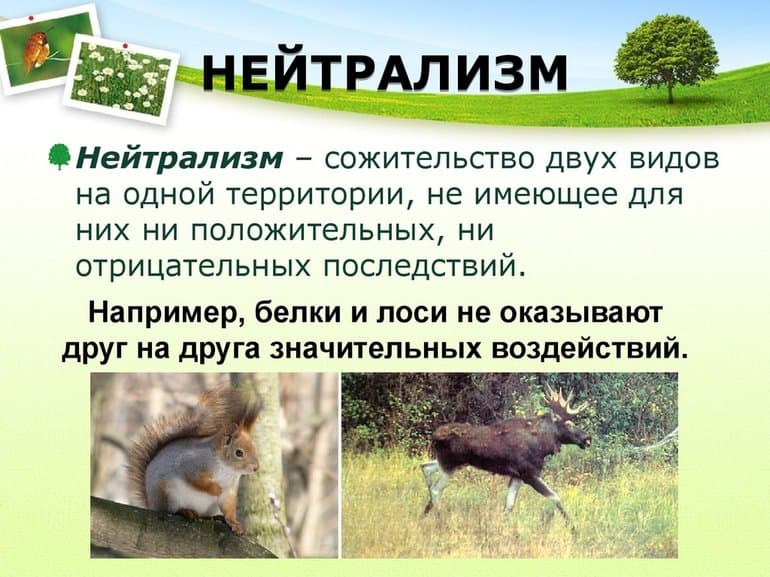 НЕЙТРАЛИЗМ

Нейтрализм – сожительство двух видов на одной территории, не имеющее для них ни положительных, ни отрицательных последствий.

Например, белки и лоси не оказывают друг на друга значительных воздействий.